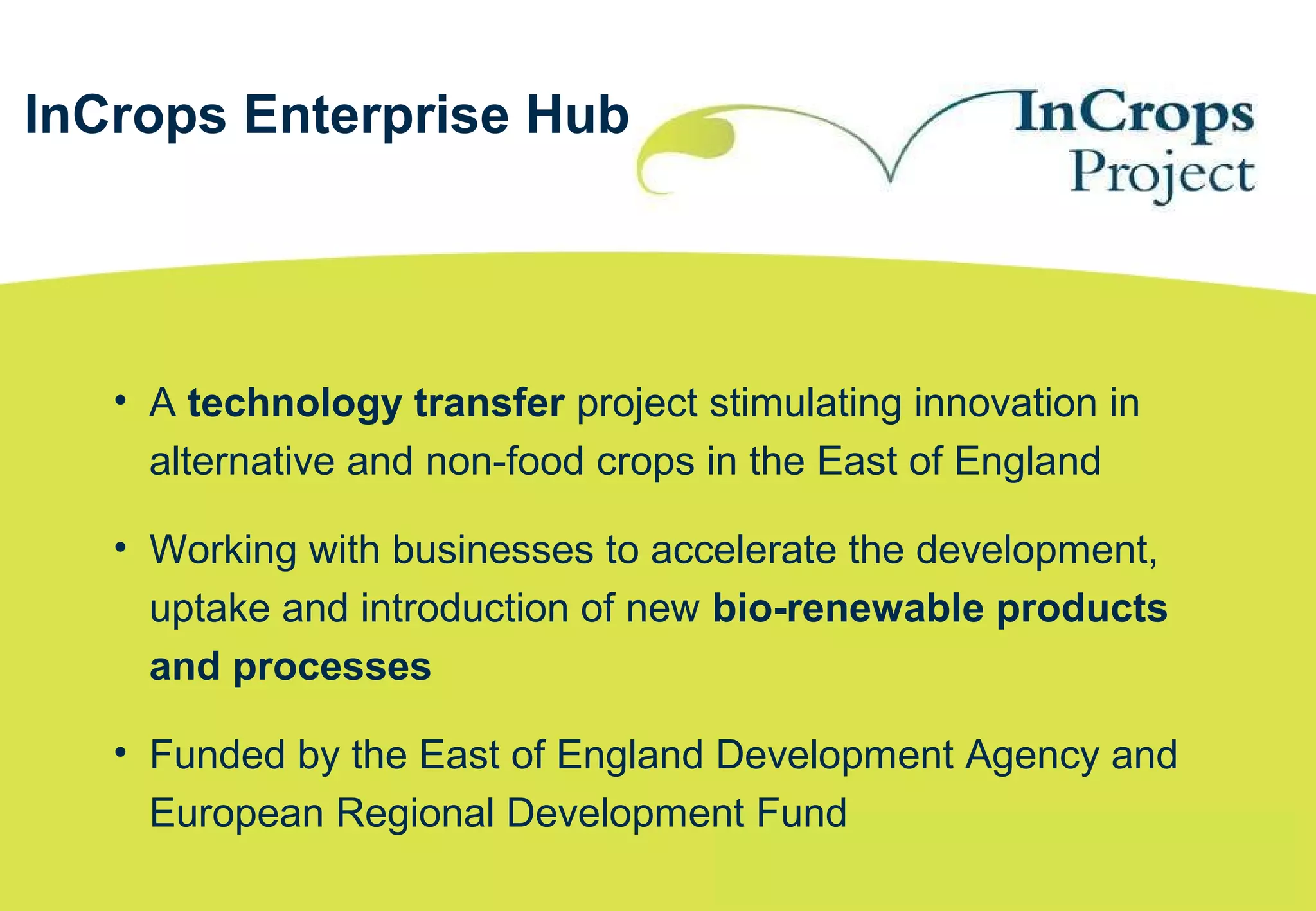 InCrops Enterprise Hub

InCrops Project

• A technology transfer project stimulating innovation in alternative and non-food crops in the East of England

• Working with businesses to accelerate the development, uptake and introduction of new bio-renewable products and processes

• Funded by the East of England Development Agency and European Regional Development Fund